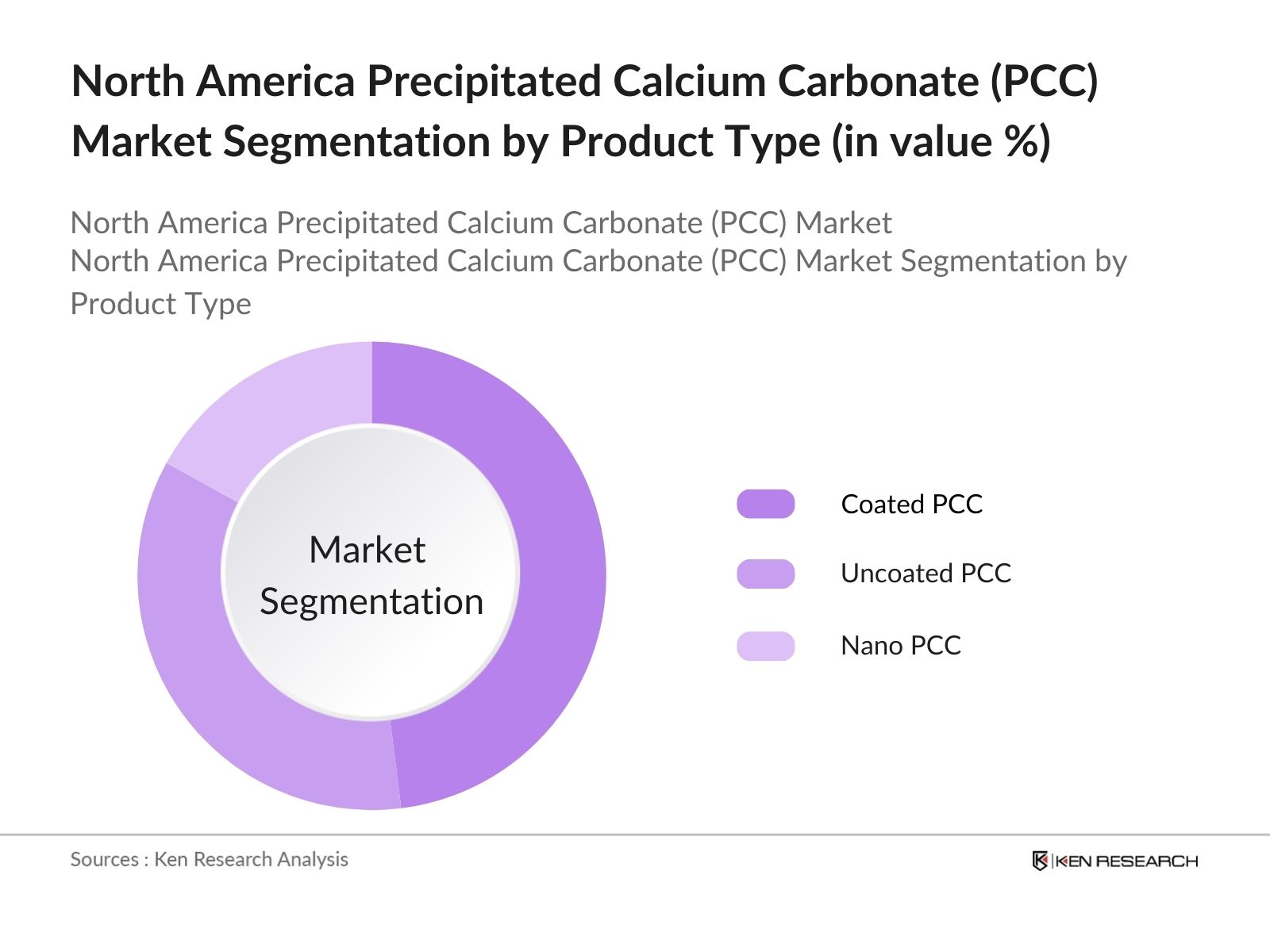 North America Precipitated Calcium Carbonate (PCC) Market Segmentation by Product Type (in value %)

North America Precipitated Calcium Carbonate (PCC) Market
North America Precipitated Calcium Carbonate (PCC) Market Segmentation by Product Type

Market Segmentation

Coated PCC

Uncoated PCC

Nano PCC

Sources : Ken Research Analysis

KEN RESEARCH